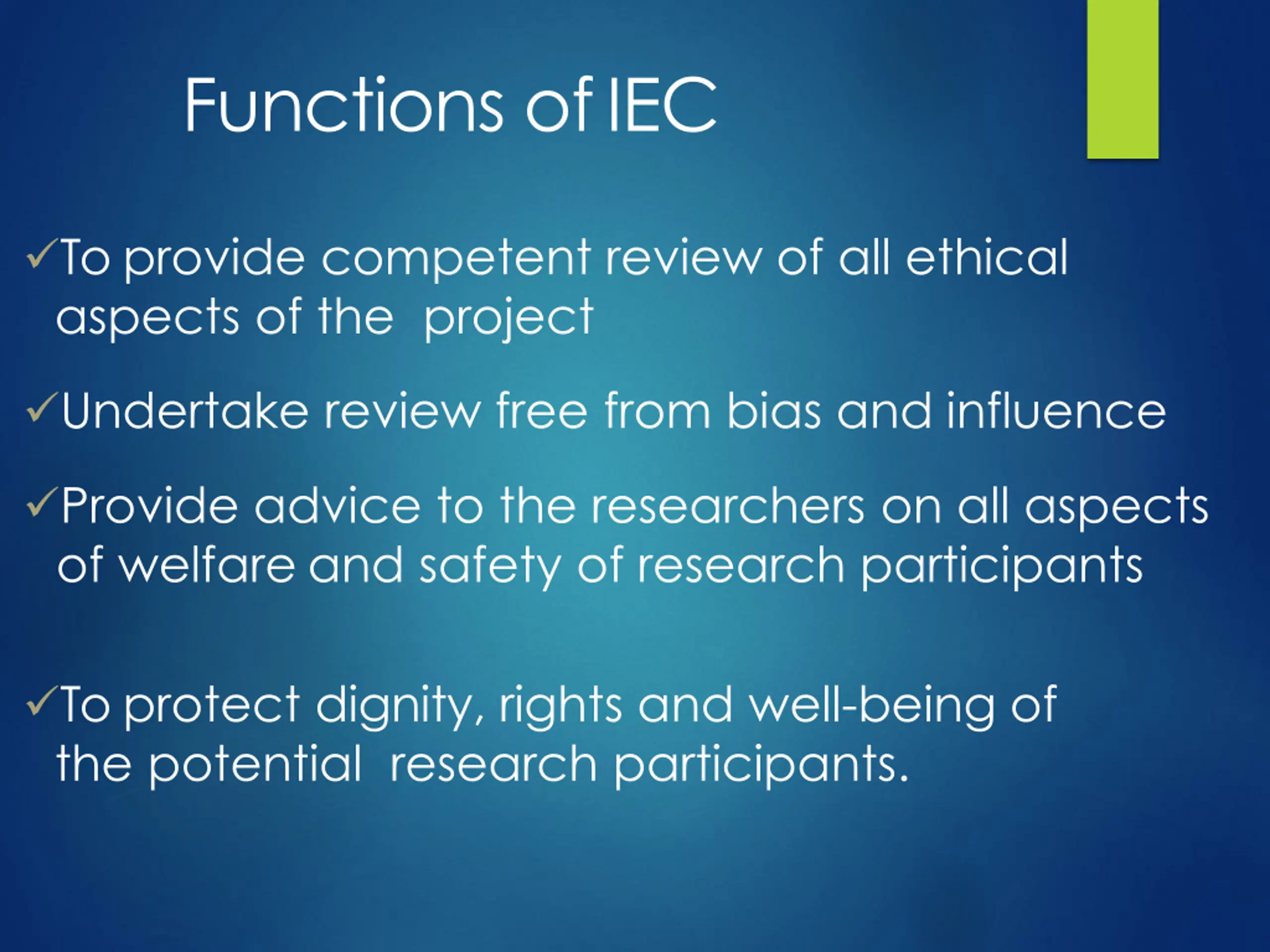 Functions of IEC

✓To provide competent review of all ethical aspects of the project

✓Undertake review free from bias and influence

✓Provide advice to the researchers on all aspects of welfare and safety of research participants

✓To protect dignity, rights and well-being of the potential research participants.